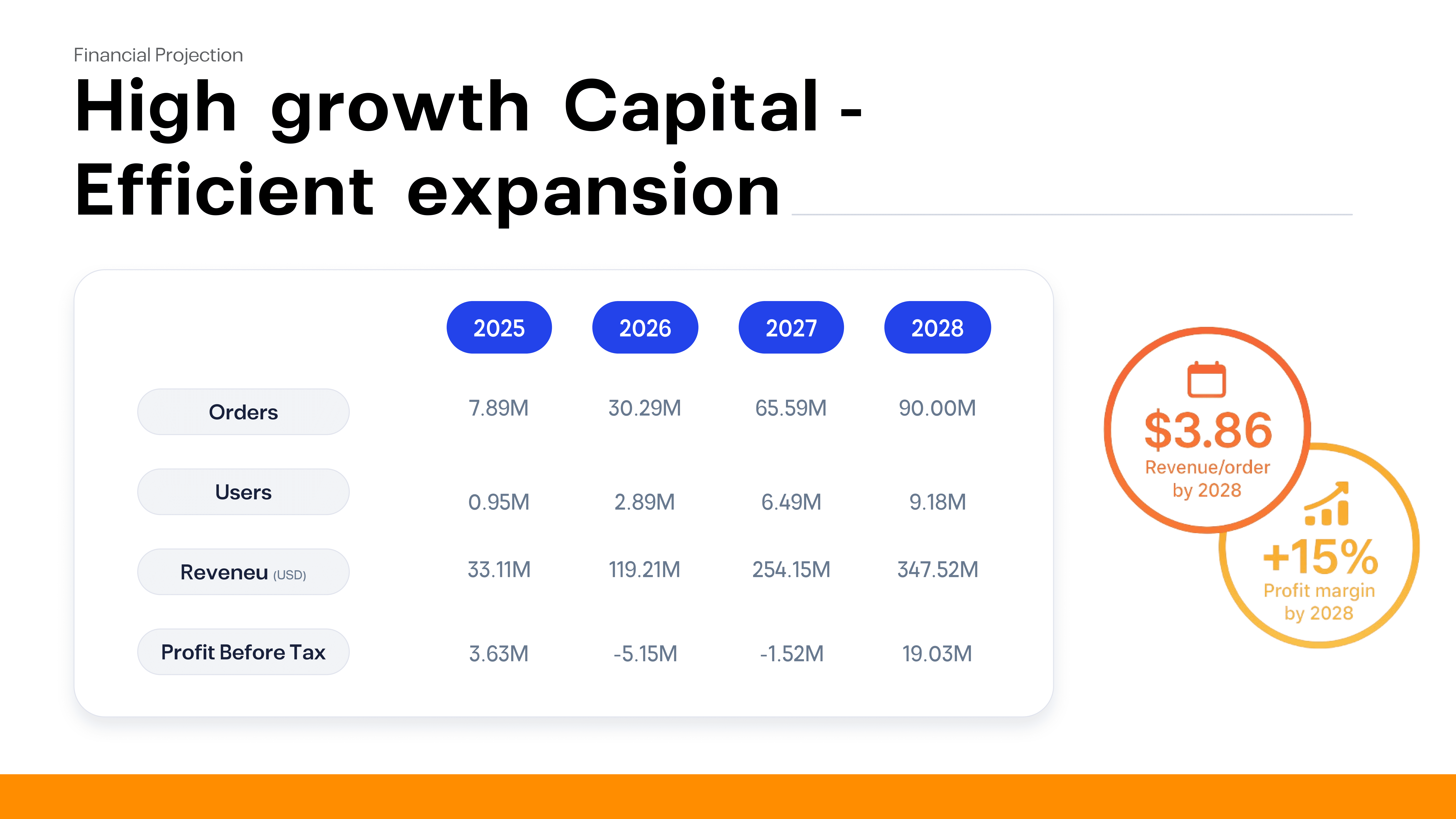 Financial Projection

High growth Capital - Efficient expansion

| | 2025 | 2026 | 2027 | 2028 |
|---|---|---|---|---|
| Orders | 7.89M | 30.29M | 65.59M | 90.00M |
| Users | 0.95M | 2.89M | 6.49M | 9.18M |
| Reveneu (USD) | 33.11M | 119.21M | 254.15M | 347.52M |
| Profit Before Tax | 3.63M | -5.15M | -1.52M | 19.03M |

$3.86
Revenue/order by 2028

+15%
Profit margin by 2028